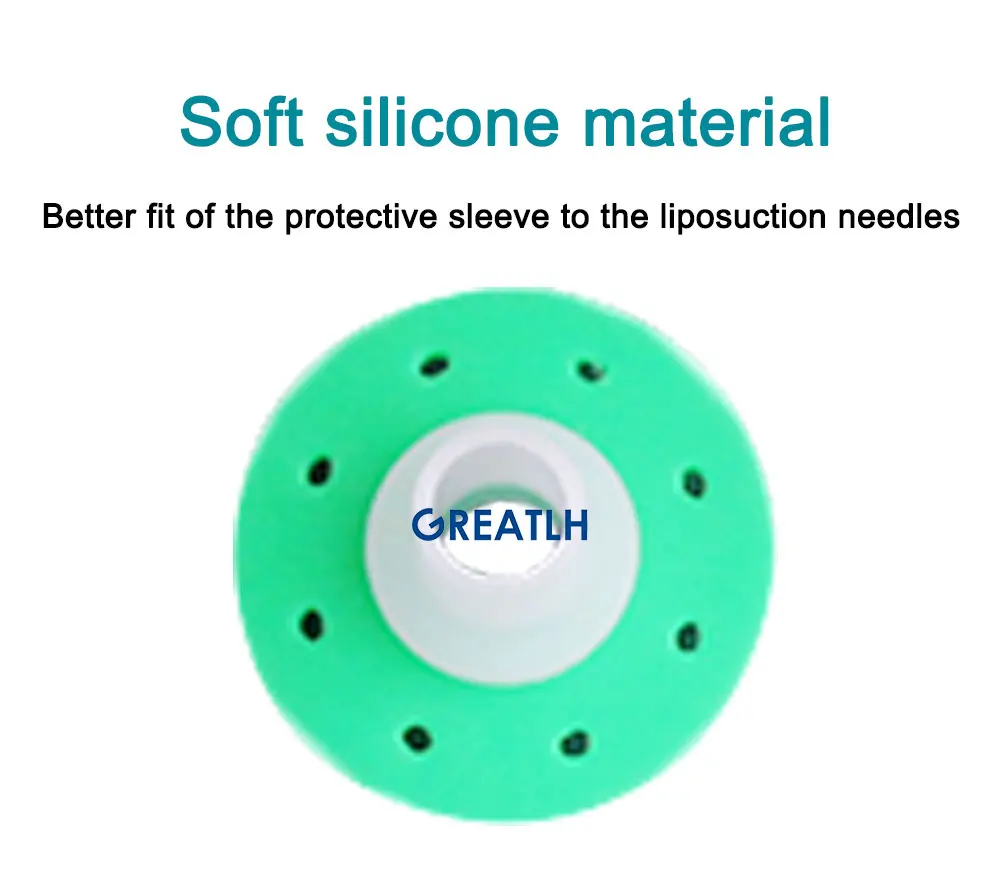 Soft silicone material

Better fit of the protective sleeve to the liposuction needles

GREATLH